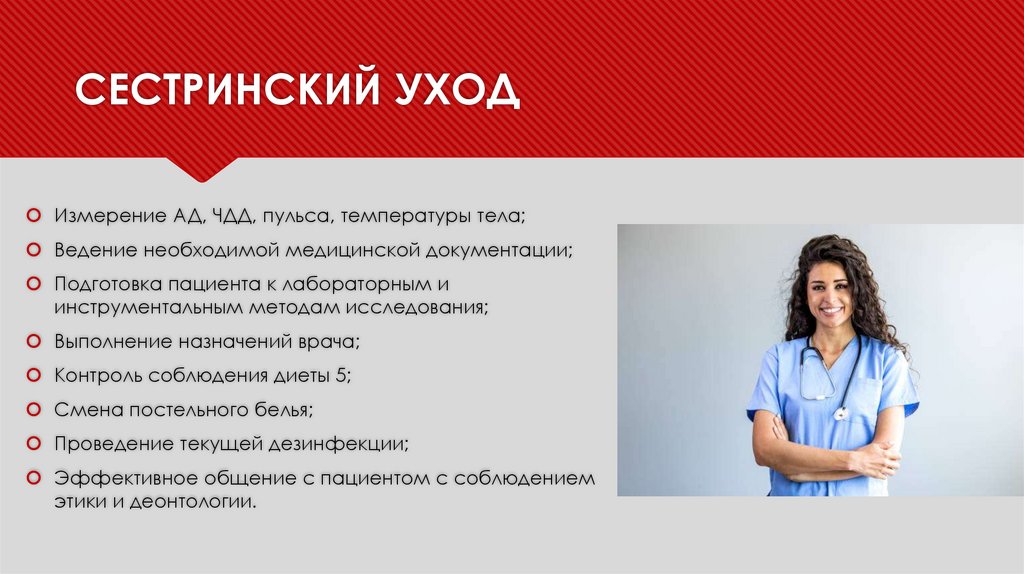 СЕСТРИНСКИЙ УХОД

Измерение АД, ЧДД, пульса, температуры тела;
Ведение необходимой медицинской документации;
Подготовка пациента к лабораторным и инструментальным методам исследования;
Выполнение назначений врача;
Контроль соблюдения диеты 5;
Смена постельного белья;
Проведение текущей дезинфекции;
Эффективное общение с пациентом с соблюдением этики и деонтологии.